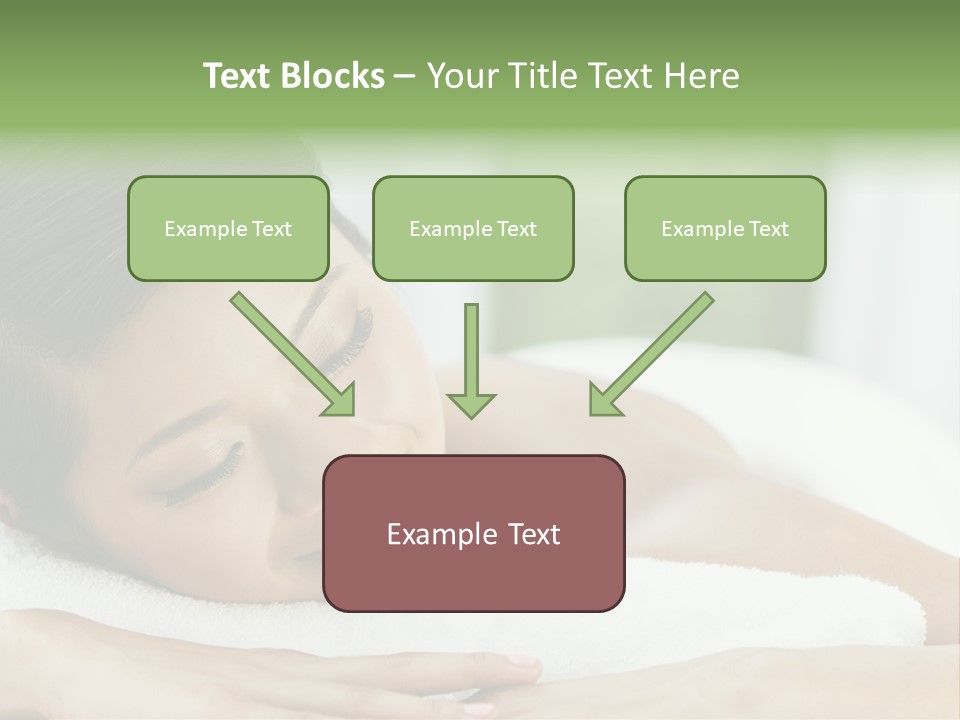 Text Blocks – Your Title Text Here

Example Text

Example Text

Example Text

Example Text